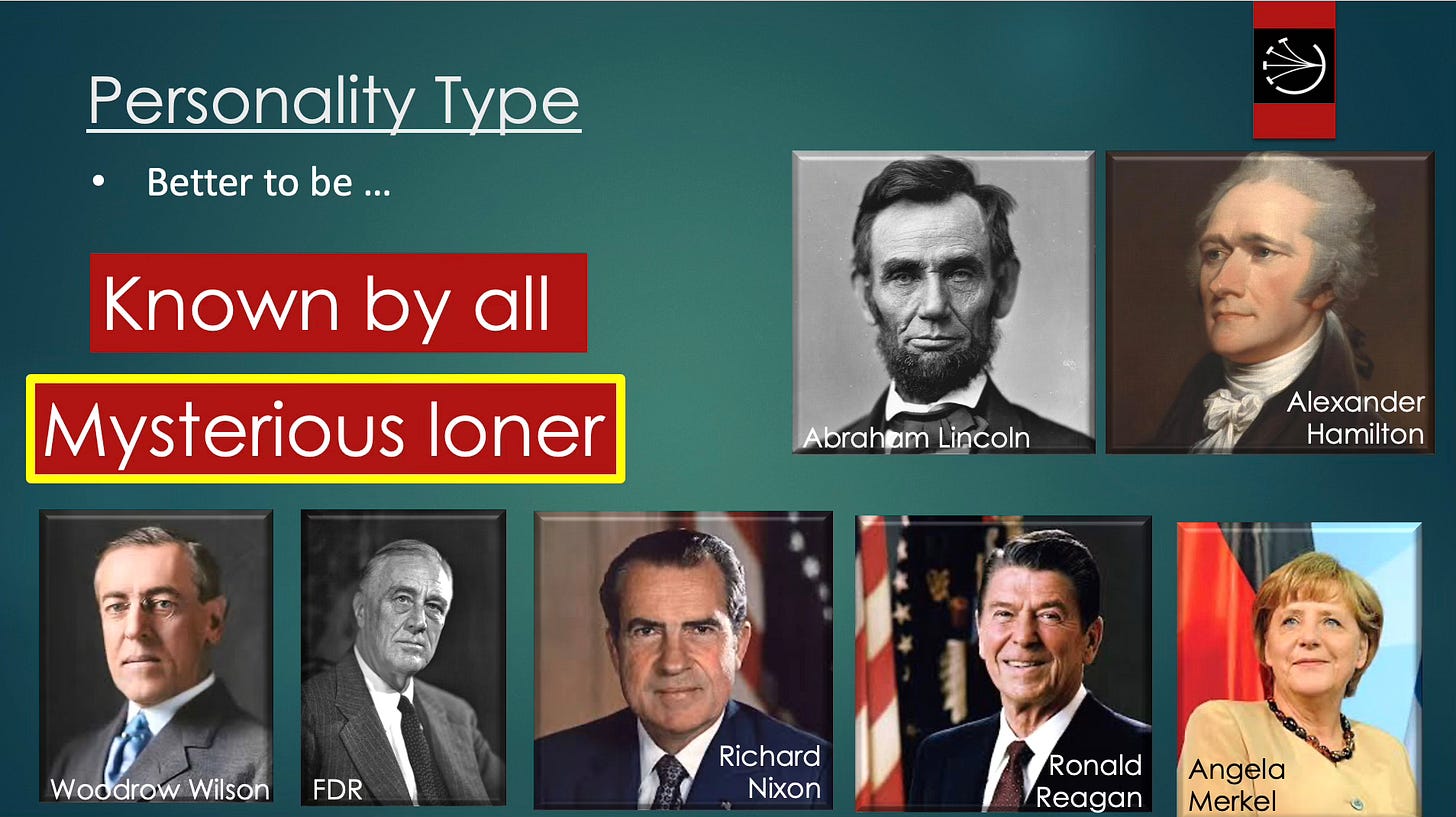 Personality Type

• Better to be …

Known by all

Mysterious loner

Abraham Lincoln

Alexander Hamilton

Woodrow Wilson

FDR

Richard Nixon

Ronald Reagan

Angela Merkel